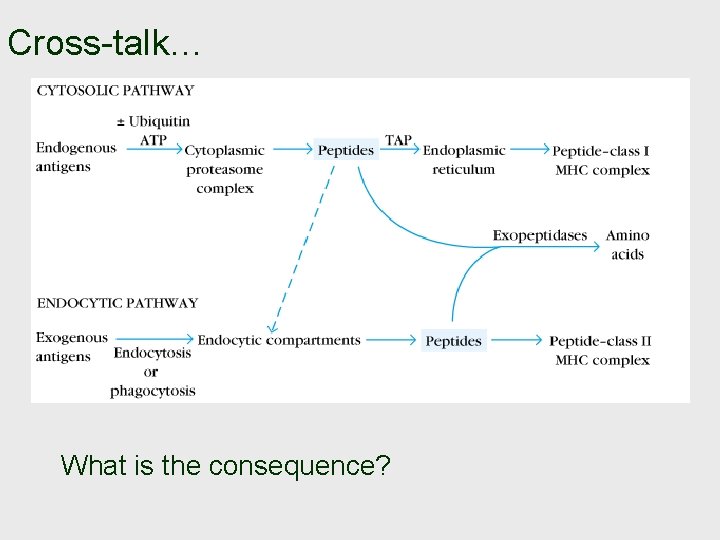 Cross-talk…

CYTOSOLIC PATHWAY

± Ubiquitin
ATP

Endogenous antigens

Cytoplasmic proteasome complex

Peptides

TAP

Endoplasmic reticulum

Peptide–class I MHC complex

Exopeptidases

Amino acids

ENDOCYTIC PATHWAY

Exogenous antigens

Endocytosis or phagocytosis

Endocytic compartments

Peptides

Peptide–class II MHC complex

What is the consequence?